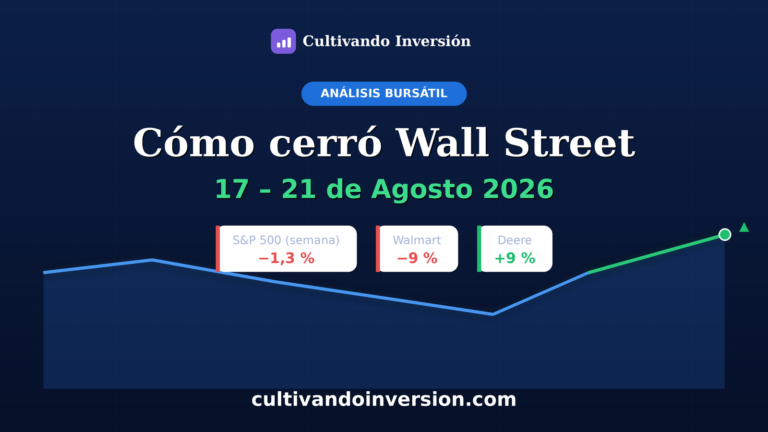 Cultivando Inversión

ANÁLISIS BURSÁTIL

Cómo cerró Wall Street

17 – 21 de Agosto 2026

S&P 500 (semana)
−1,3 %

Walmart
−9 %

Deere
+9 %

cultivandoinversion.com